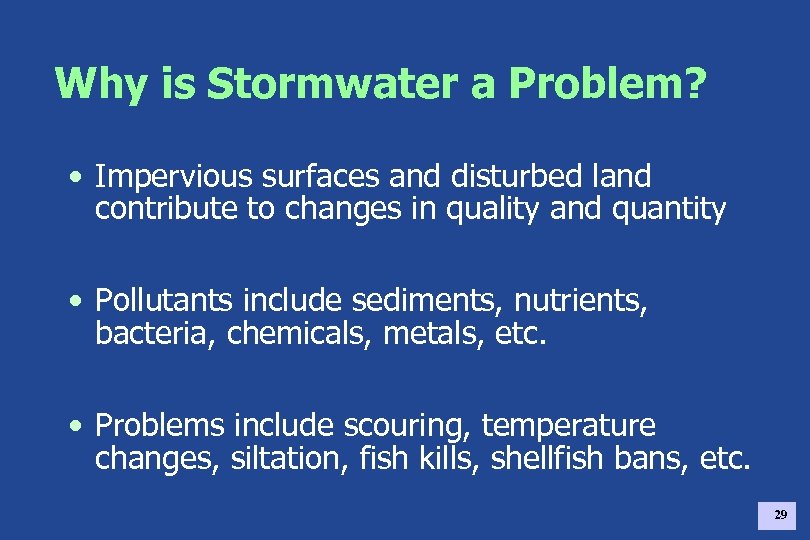 Why is Stormwater a Problem?

• Impervious surfaces and disturbed land contribute to changes in quality and quantity

• Pollutants include sediments, nutrients, bacteria, chemicals, metals, etc.

• Problems include scouring, temperature changes, siltation, fish kills, shellfish bans, etc.

29